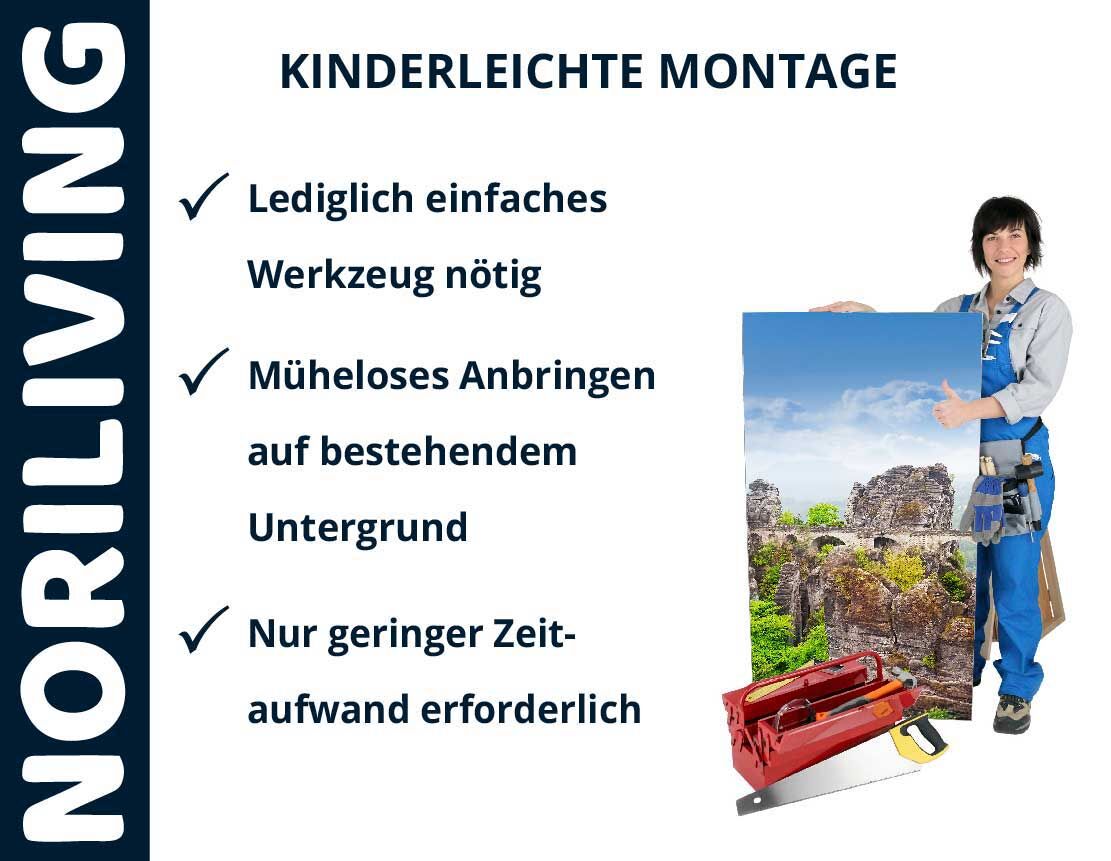 NORILIVING

KINDERLEICHTE MONTAGE

✓ Lediglich einfaches Werkzeug nötig

✓ Müheloses Anbringen auf bestehendem Untergrund

✓ Nur geringer Zeitaufwand erforderlich